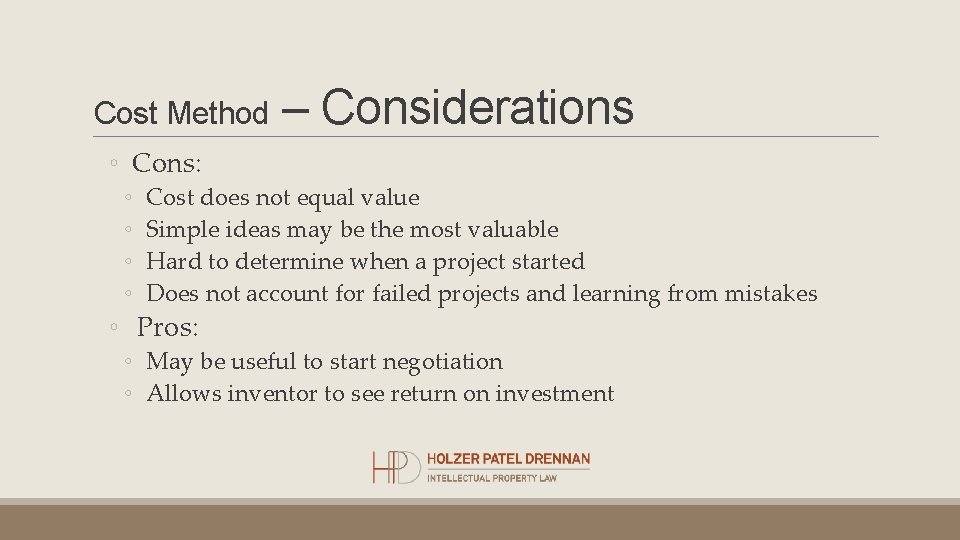 Cost Method – Considerations

◦ Cons:
◦ Cost does not equal value
◦ Simple ideas may be the most valuable
◦ Hard to determine when a project started
◦ Does not account for failed projects and learning from mistakes
◦ Pros:
◦ May be useful to start negotiation
◦ Allows inventor to see return on investment

HPD HOLZER PATEL DRENNAN
INTELLECTUAL PROPERTY LAW